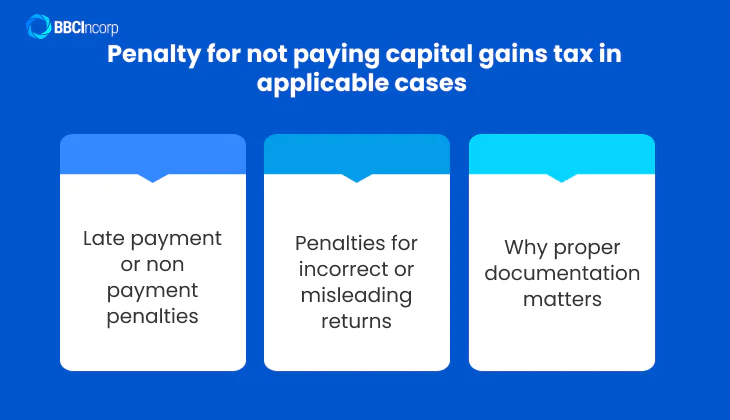 BBCIncorp

Penalty for not paying capital gains tax in applicable cases

Late payment or non payment penalties

Penalties for incorrect or misleading returns

Why proper documentation matters